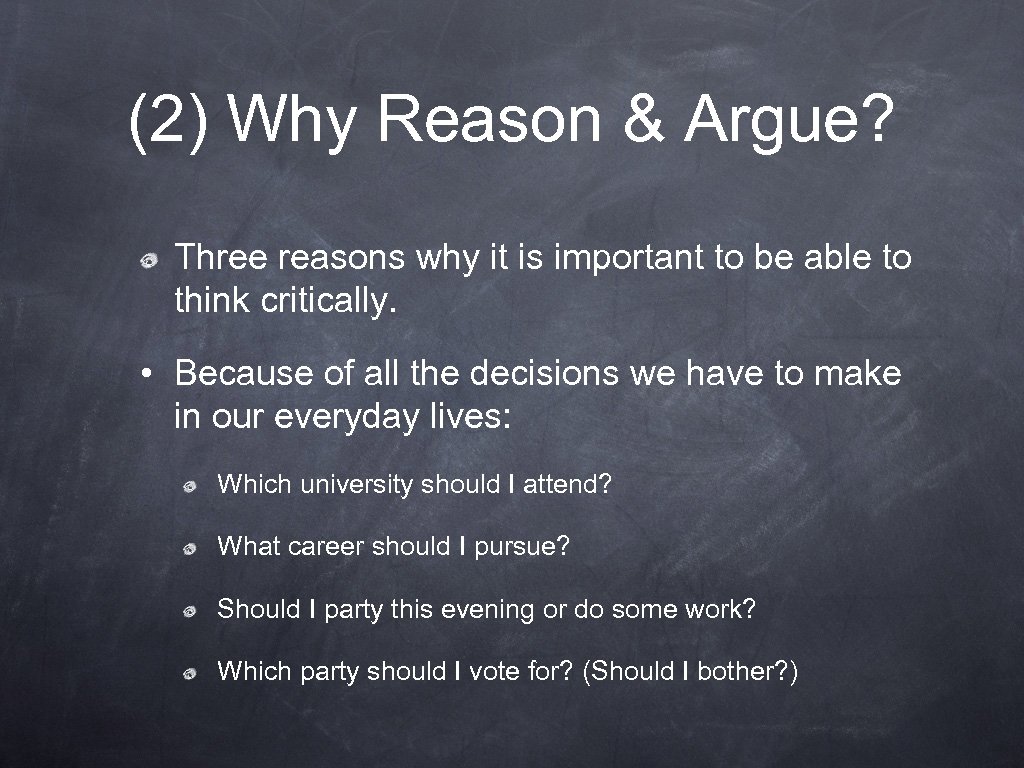 (2) Why Reason & Argue?

Three reasons why it is important to be able to think critically.

• Because of all the decisions we have to make in our everyday lives:

Which university should I attend?

What career should I pursue?

Should I party this evening or do some work?

Which party should I vote for? (Should I bother?)